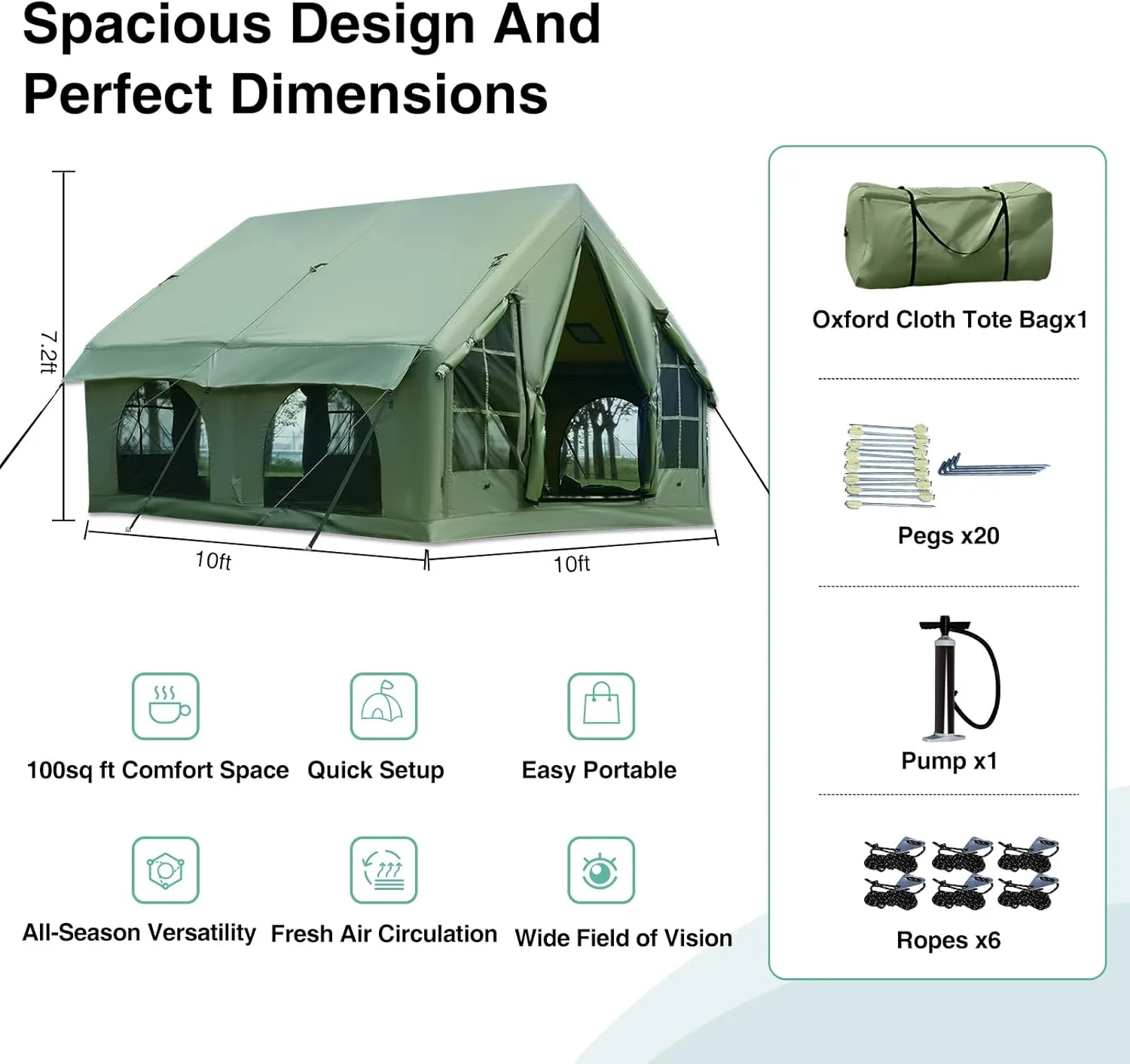 Spacious Design And Perfect Dimensions

7.2ft

10ft

10ft

100sq ft Comfort Space

Quick Setup

Easy Portable

All-Season Versatility

Fresh Air Circulation

Wide Field of Vision

Oxford Cloth Tote Bagx1

Pegs x20

Pump x1

Ropes x6